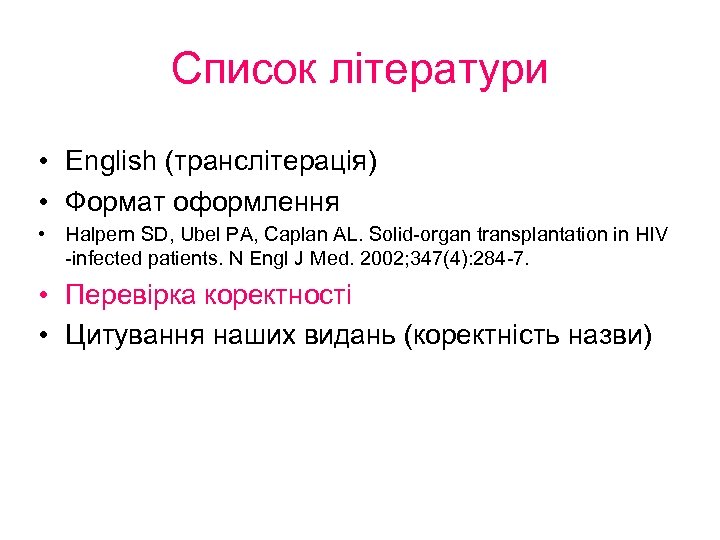 Список літератури

• English (транслітерація)
• Формат оформлення
• Halpern SD, Ubel PA, Caplan AL. Solid-organ transplantation in HIV -infected patients. N Engl J Med. 2002;347(4):284-7.
• Перевірка коректності
• Цитування наших видань (коректність назви)